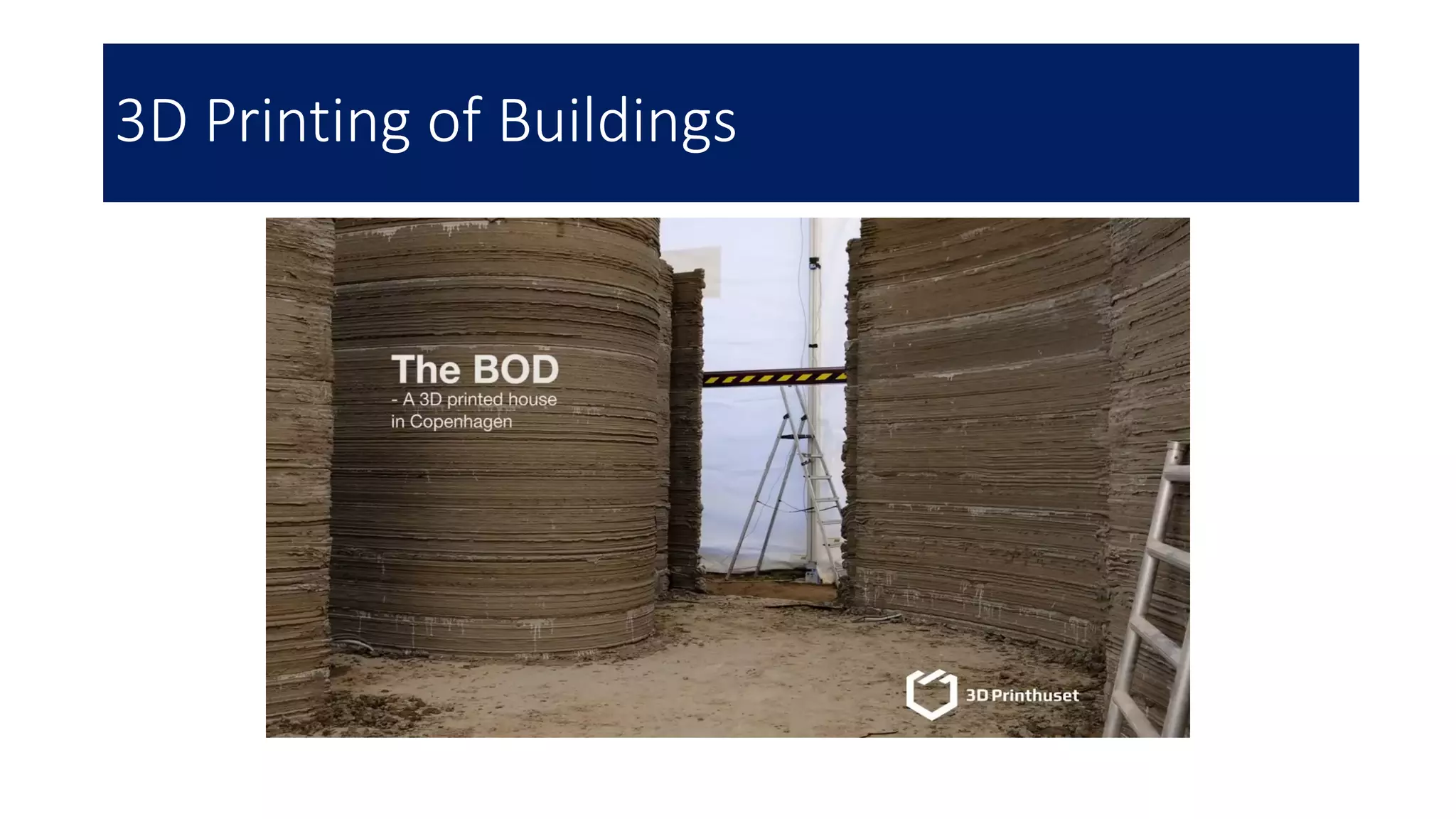 3D Printing of Buildings

The BOD
- A 3D printed house in Copenhagen

3D Printhuset